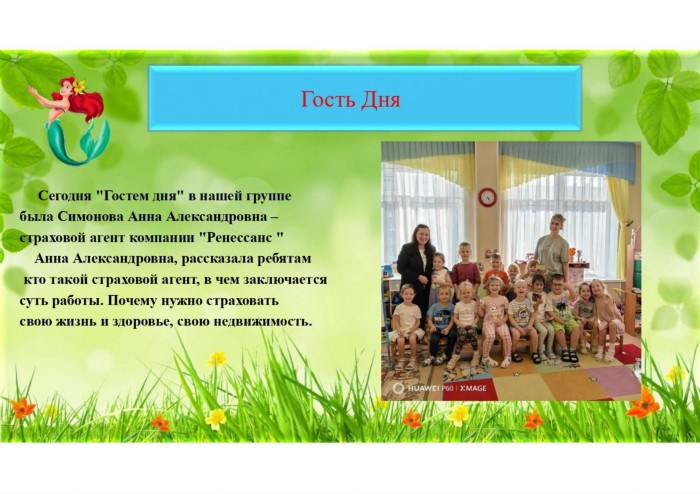 Гость Дня

Сегодня "Гостем дня" в нашей группе была Симонова Анна Александровна – страховой агент компании "Ренессанс "

Анна Александровна, рассказала ребятам кто такой страховой агент, в чем заключается суть работы. Почему нужно страховать свою жизнь и здоровье, свою недвижимость.

HUAWEI P60 | XMAGE